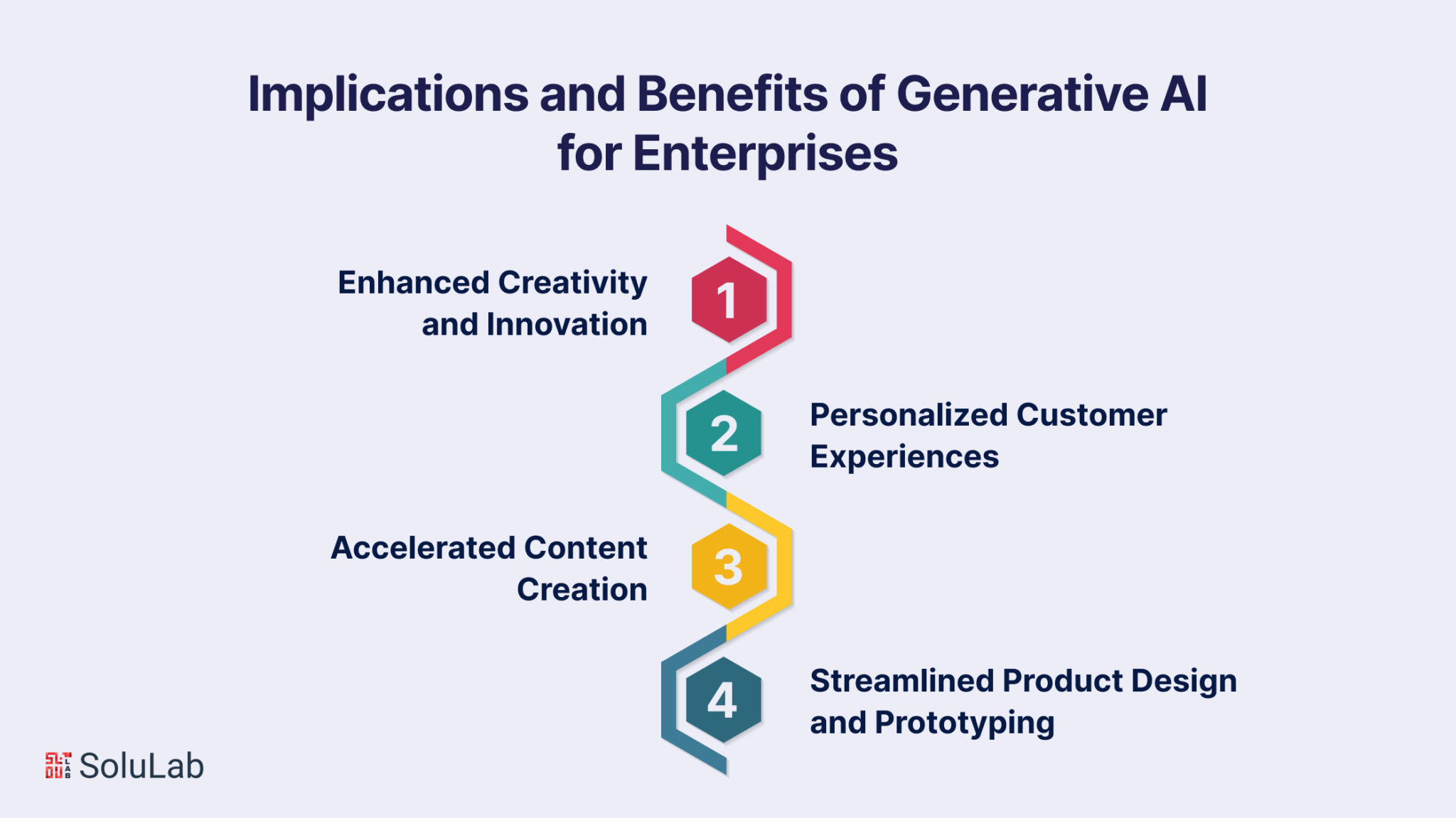 Implications and Benefits of Generative AI for Enterprises

Enhanced Creativity and Innovation

1

2

Personalized Customer Experiences

Accelerated Content Creation

3

4

Streamlined Product Design and Prototyping

SoluLab